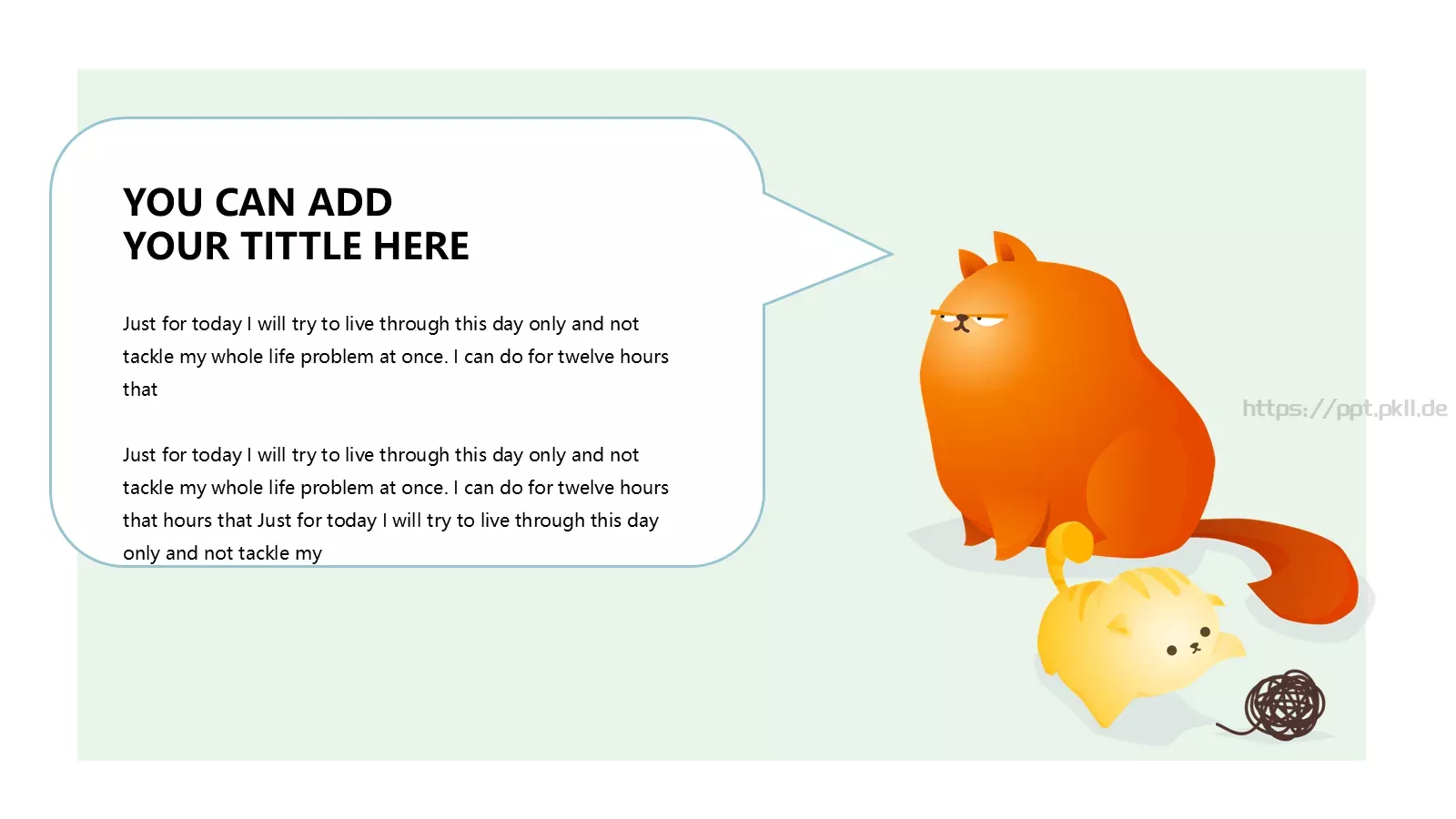 YOU CAN ADD
YOUR TITTLE HERE

Just for today I will try to live through this day only and not tackle my whole life problem at once. I can do for twelve hours that

Just for today I will try to live through this day only and not tackle my whole life problem at once. I can do for twelve hours that hours that Just for today I will try to live through this day only and not tackle my

https://ppt.pkll.de